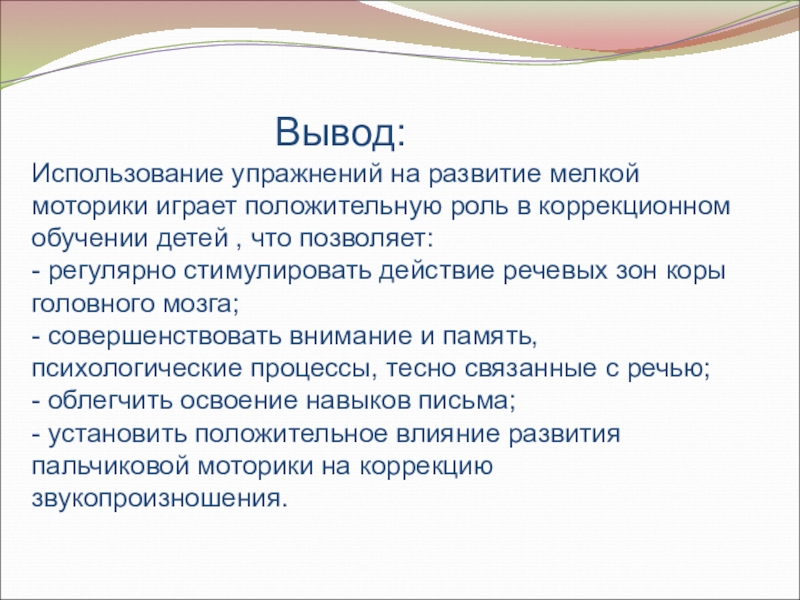 Вывод:

Использование упражнений на развитие мелкой моторики играет положительную роль в коррекционном обучении детей , что позволяет:
- регулярно стимулировать действие речевых зон коры головного мозга;
- совершенствовать внимание и память, психологические процессы, тесно связанные с речью;
- облегчить освоение навыков письма;
- установить положительное влияние развития пальчиковой моторики на коррекцию звукопроизношения.